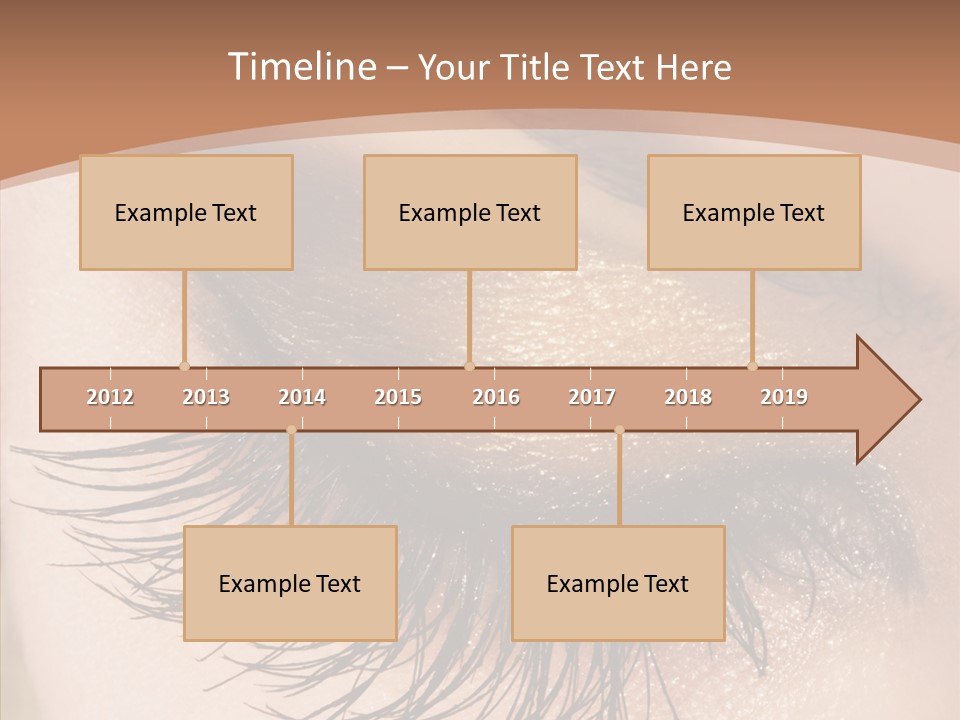 Timeline – Your Title Text Here

Example Text

Example Text

Example Text

2012 2013 2014 2015 2016 2017 2018 2019

Example Text

Example Text